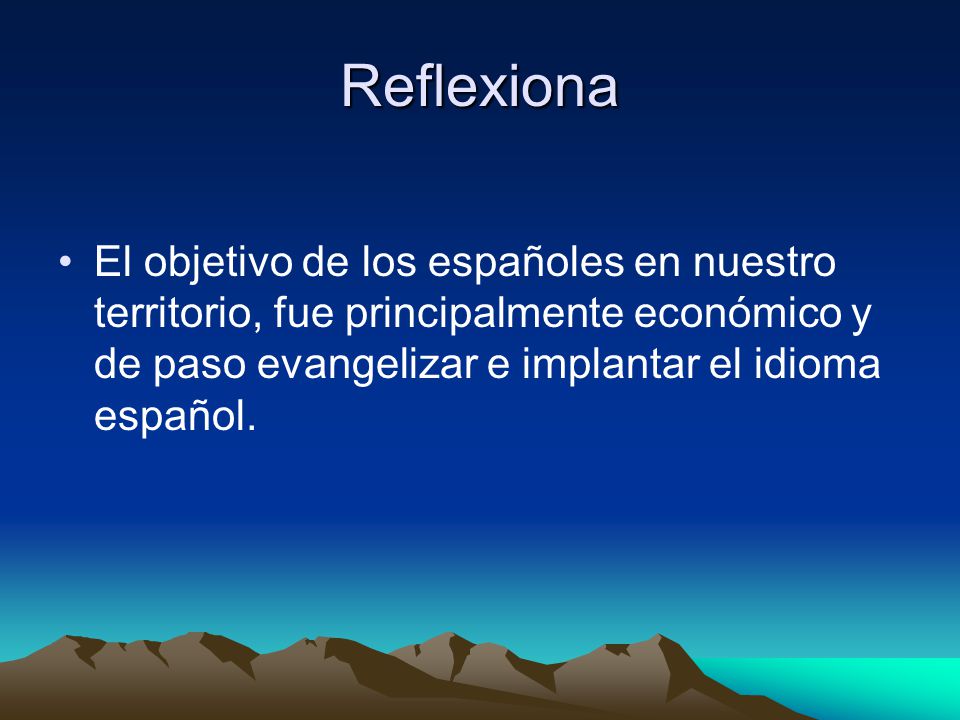 Reflexiona

• El objetivo de los españoles en nuestro territorio, fue principalmente económico y de paso evangelizar e implantar el idioma español.